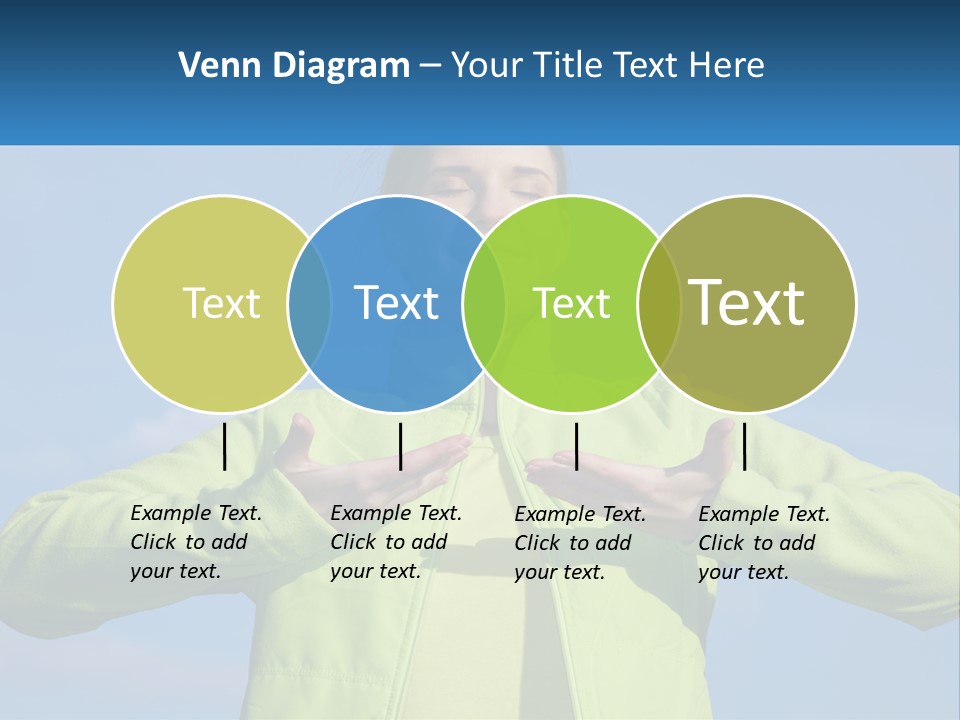 Venn Diagram – Your Title Text Here

Text

Text

Text

Text

Example Text. Click to add your text.

Example Text. Click to add your text.

Example Text. Click to add your text.

Example Text. Click to add your text.